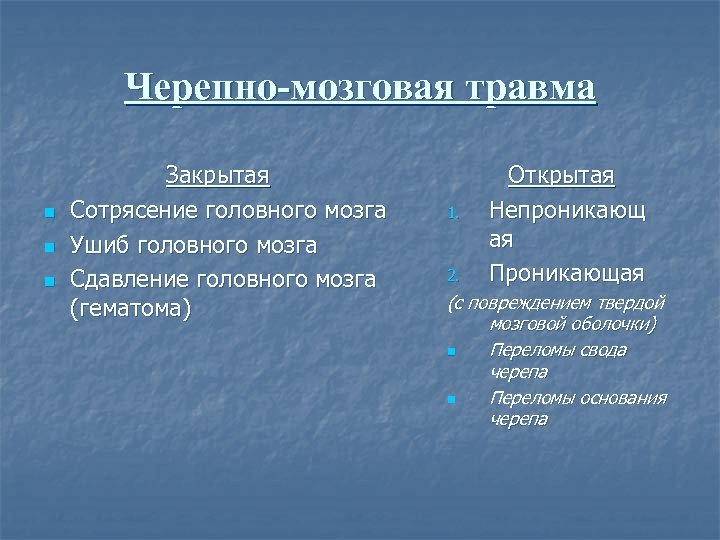 Черепно-мозговая травма

Закрытая

- Сотрясение головного мозга
- Ушиб головного мозга
- Сдавление головного мозга (гематома)

Открытая

1. Непроникающая
2. Проникающая

(с повреждением твердой мозговой оболочки)

- Переломы свода черепа
- Переломы основания черепа